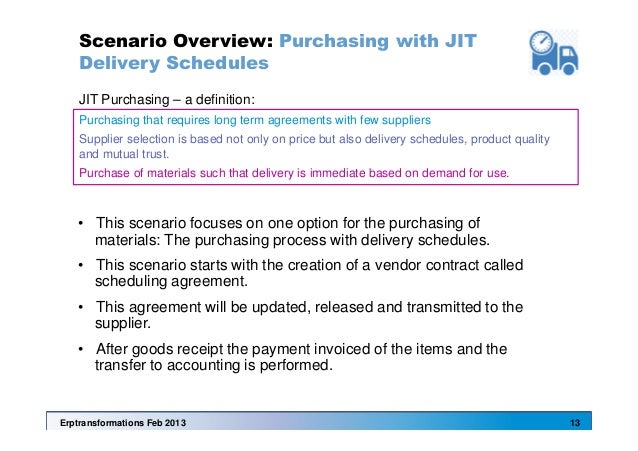 Scenario Overview: Purchasing with JIT Delivery Schedules

JIT Purchasing – a definition:

Purchasing that requires long term agreements with few suppliers

Supplier selection is based not only on price but also delivery schedules, product quality and mutual trust.

Purchase of materials such that delivery is immediate based on demand for use.

• This scenario focuses on one option for the purchasing of materials: The purchasing process with delivery schedules.

• This scenario starts with the creation of a vendor contract called scheduling agreement.

• This agreement will be updated, released and transmitted to the supplier.

• After goods receipt the payment invoiced of the items and the transfer to accounting is performed.

Erptransformations Feb 2013

13